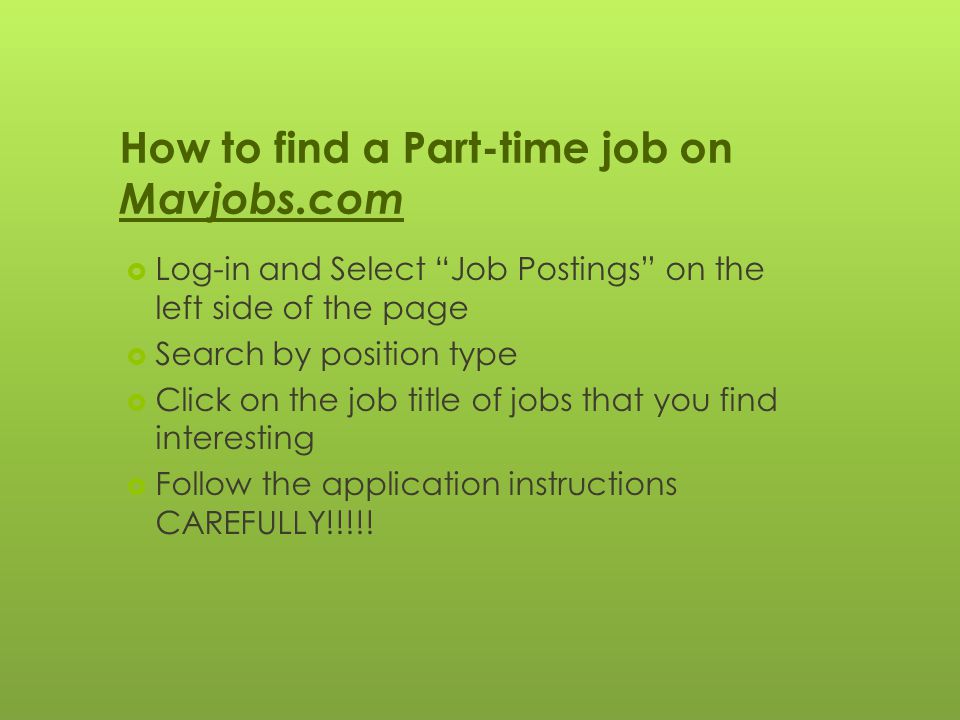 How to find a Part-time job on Mavjobs.com

Log-in and Select “Job Postings” on the left side of the page
Search by position type
Click on the job title of jobs that you find interesting
Follow the application instructions CAREFULLY!!!!!